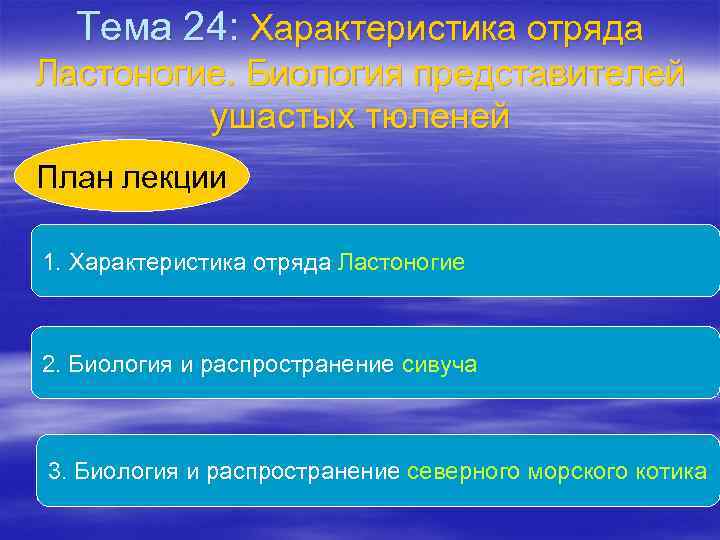 Тема 24: Характеристика отряда Ластоногие. Биология представителей ушастых тюленей

План лекции

1. Характеристика отряда Ластоногие

2. Биология и распространение сивуча

3. Биология и распространение северного морского котика